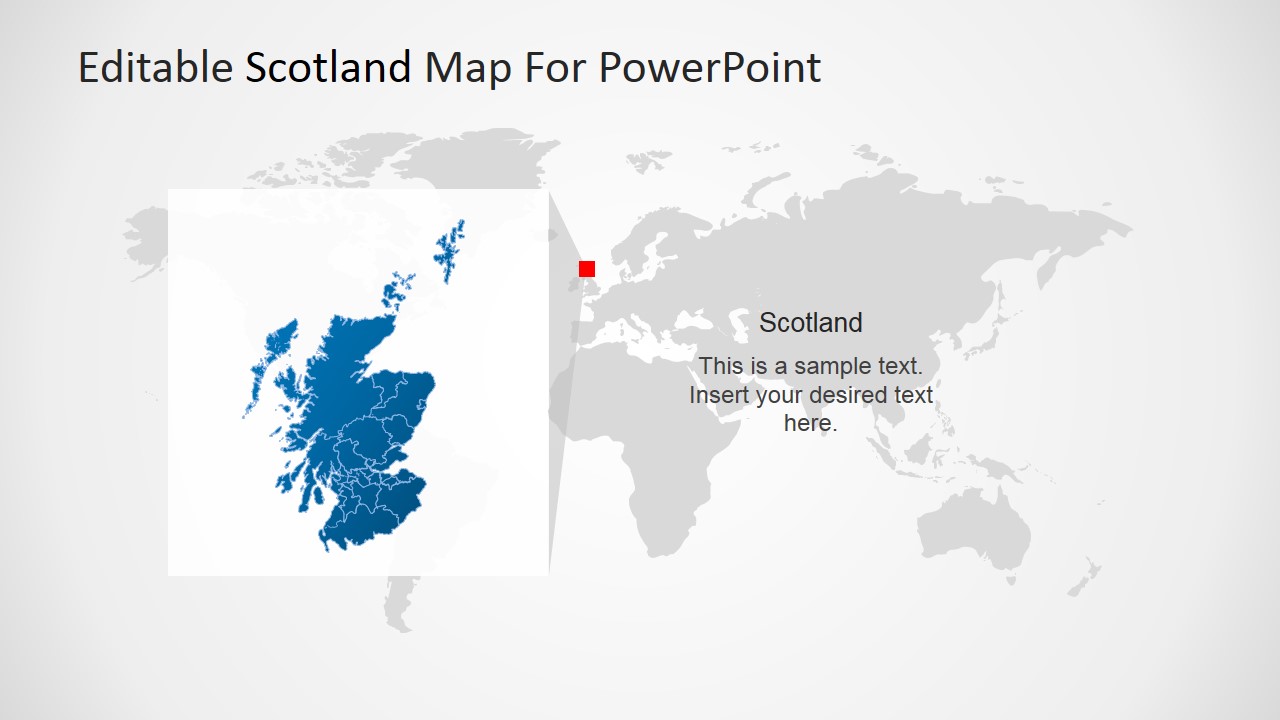 Editable Scotland Map For PowerPoint

Scotland

This is a sample text. Insert your desired text here.